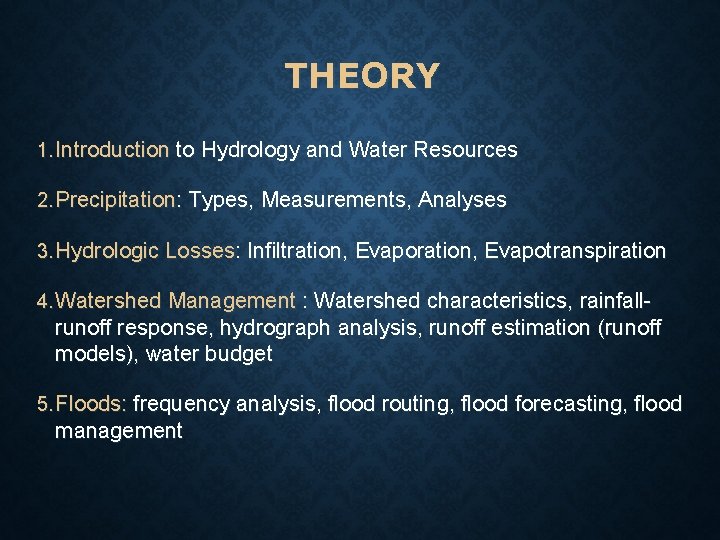 THEORY

1. Introduction to Hydrology and Water Resources

2. Precipitation: Types, Measurements, Analyses

3. Hydrologic Losses: Infiltration, Evaporation, Evapotranspiration

4. Watershed Management : Watershed characteristics, rainfall-runoff response, hydrograph analysis, runoff estimation (runoff models), water budget

5. Floods: frequency analysis, flood routing, flood forecasting, flood management